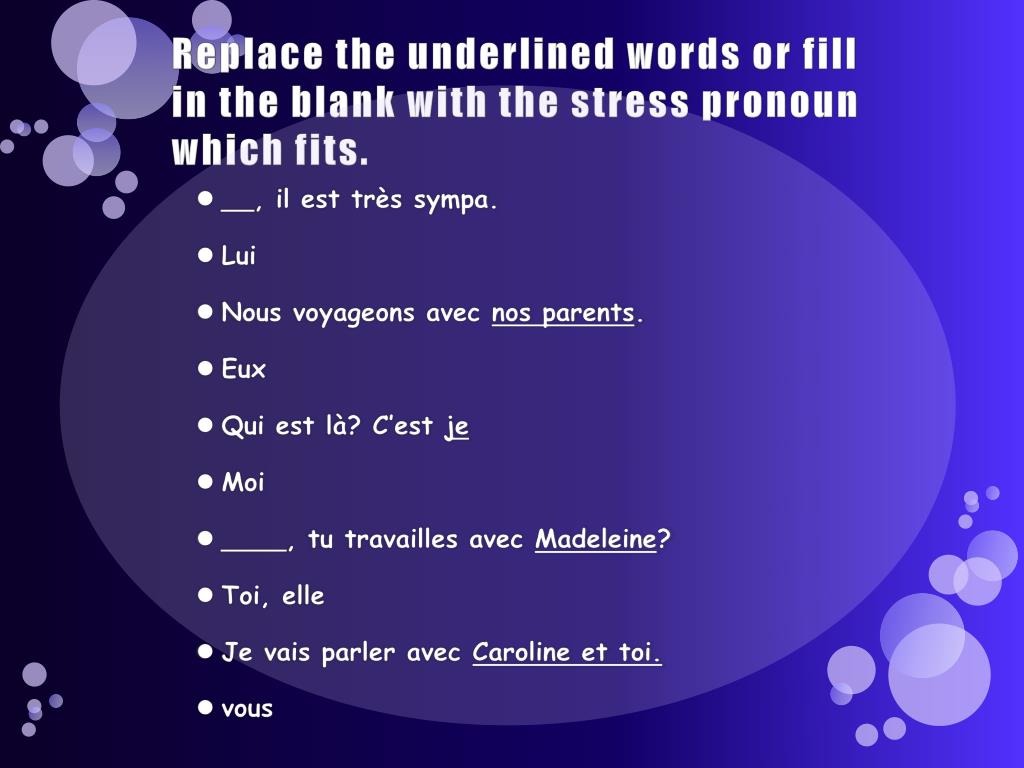 Replace the underlined words or fill in the blank with the stress pronoun which fits.

- __, il est très sympa.
- Lui
- Nous voyageons avec nos parents.
- Eux
- Qui est là? C'est je
- Moi
- ____, tu travailles avec Madeleine?
- Toi, elle
- Je vais parler avec Caroline et toi.
- vous